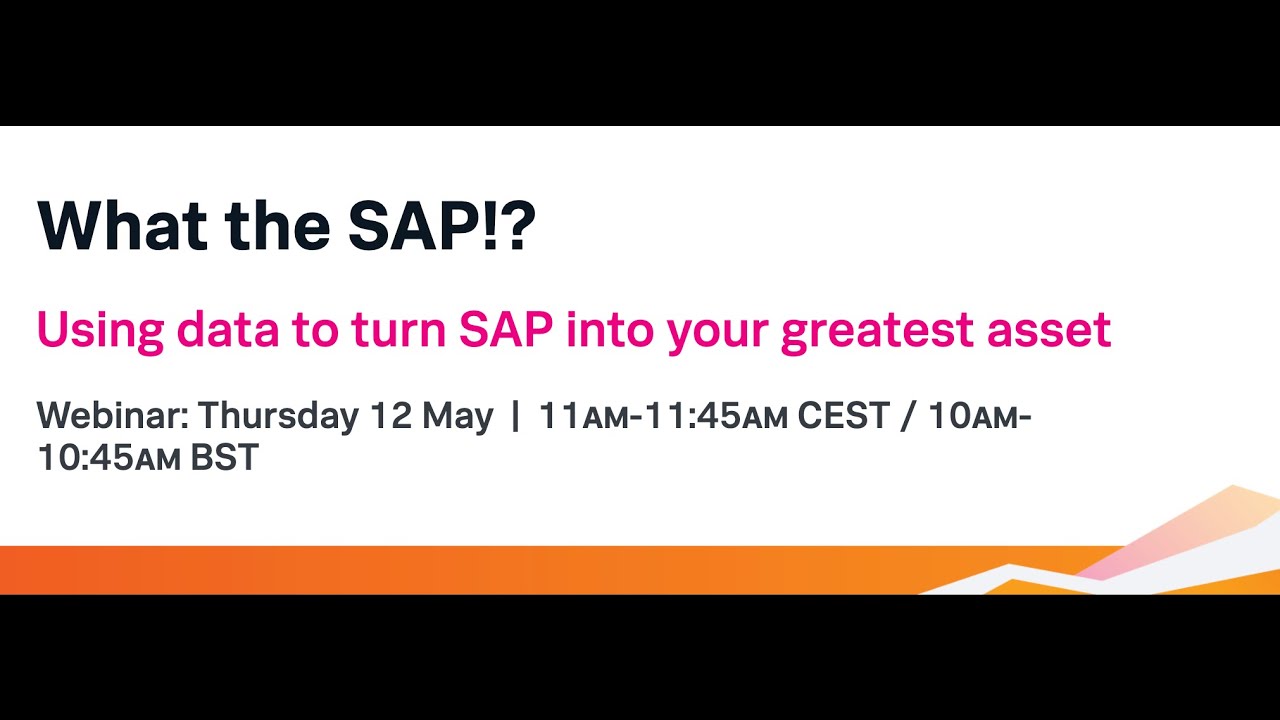 What the SAP!?

Using data to turn SAP into your greatest asset

Webinar: Thursday 12 May | 11AM-11:45AM CEST / 10AM-10:45AM BST